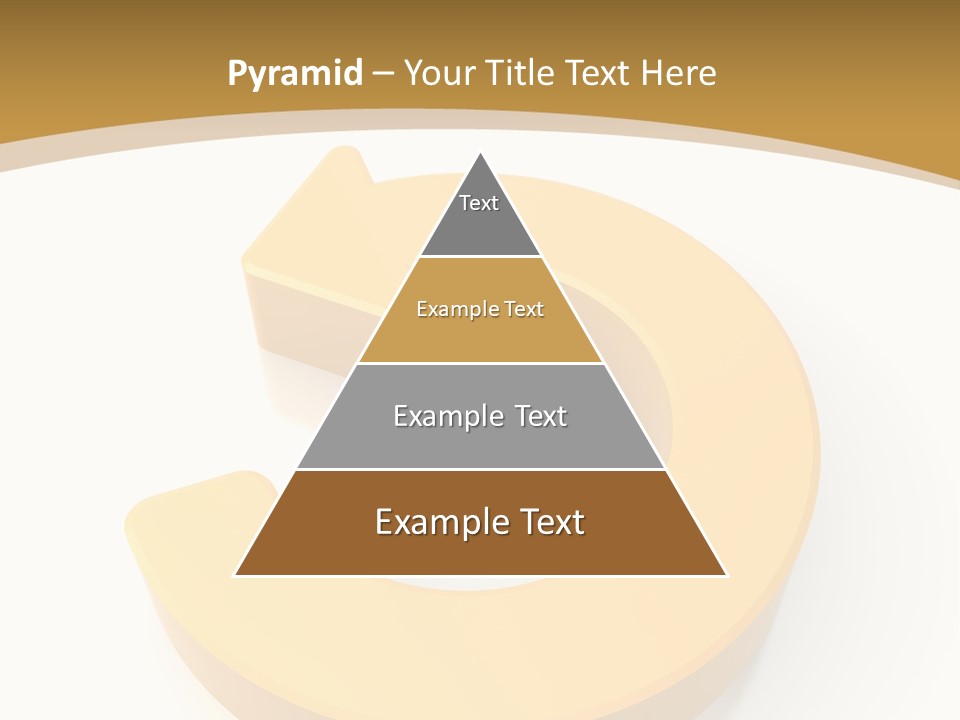 Pyramid – Your Title Text Here

Text

Example Text

Example Text

Example Text